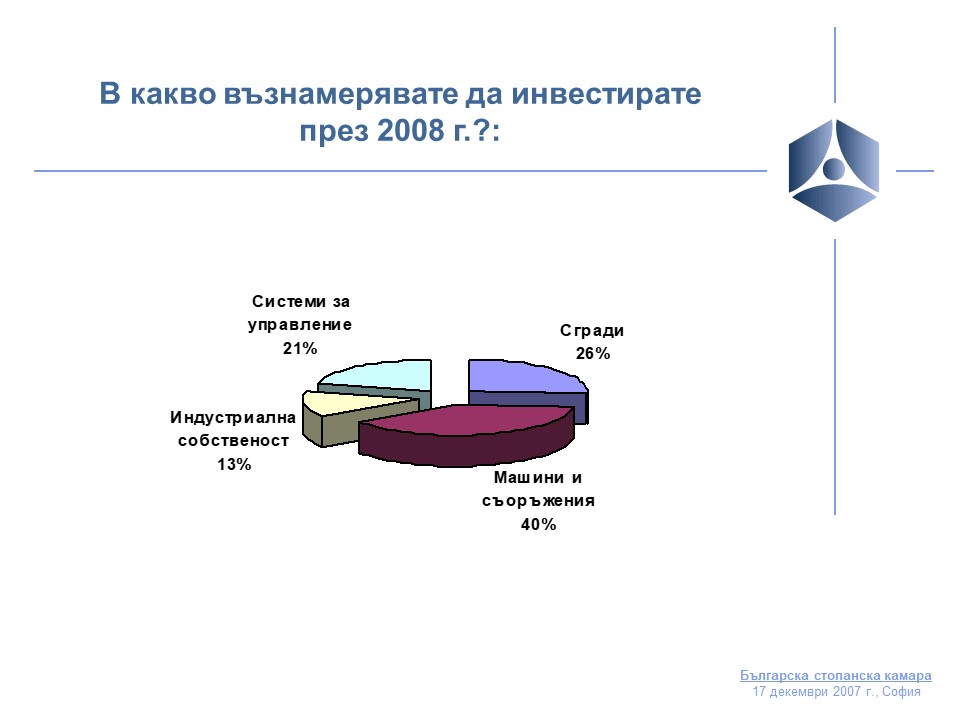 В какво възнамерявате да инвестирате през 2008 г.?:

Системи за управление 21%

Сгради 26%

Индустриална собственост 13%

Машини и съоръжения 40%

Българска стопанска камара
17 декември 2007 г., София